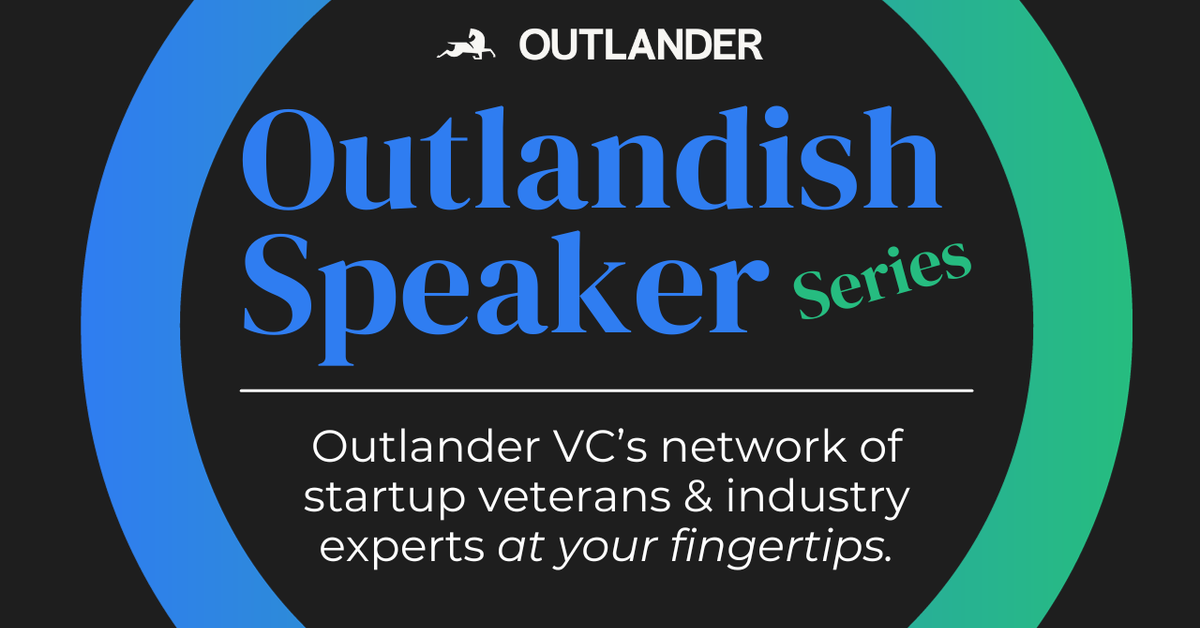 OUTLANDER

Outlandish Speaker Series

Outlander VC's network of startup veterans & industry experts at your fingertips.